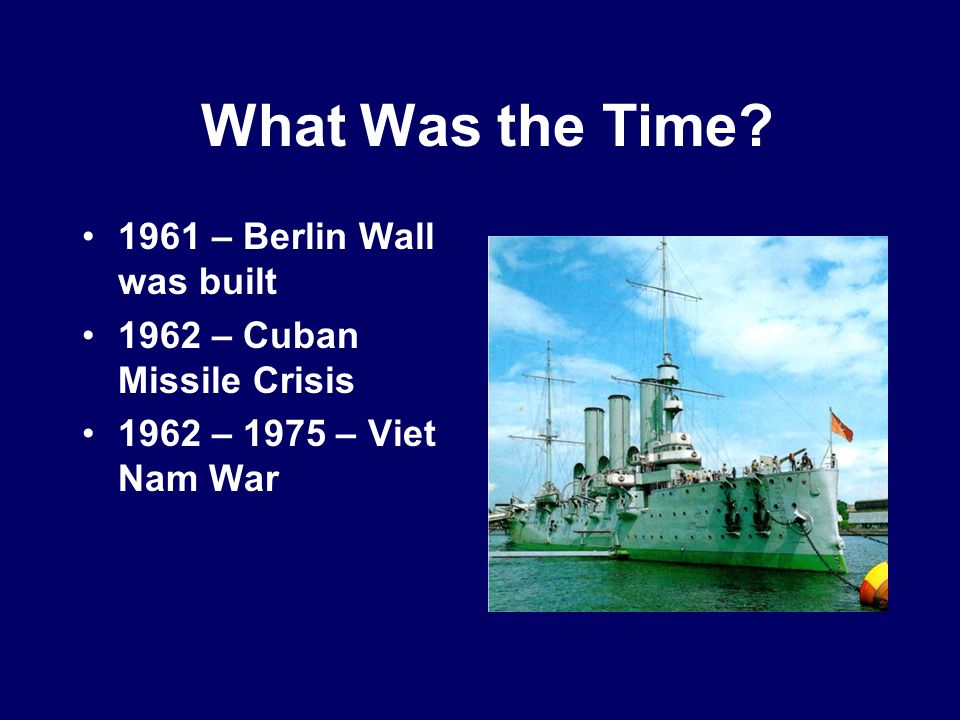 What Was the Time?

• 1961 – Berlin Wall was built
• 1962 – Cuban Missile Crisis
• 1962 – 1975 – Viet Nam War